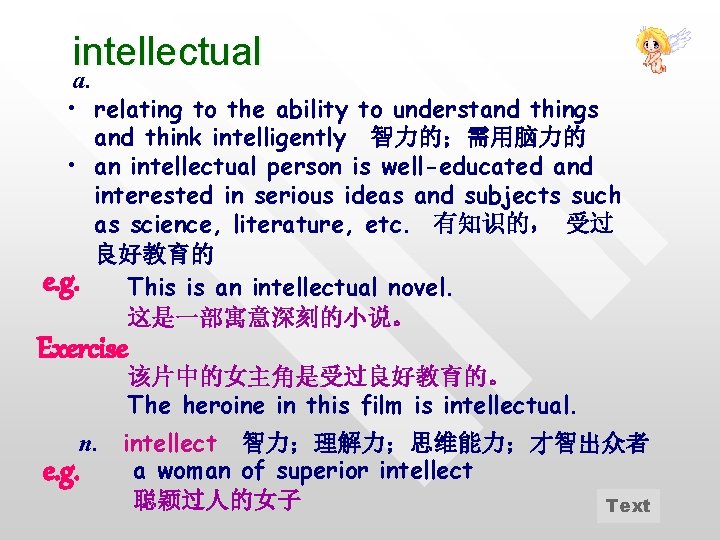 intellectual

a.

• relating to the ability to understand things and think intelligently 智力的；需用脑力的

• an intellectual person is well-educated and interested in serious ideas and subjects such as science, literature, etc. 有知识的， 受过良好教育的

e.g. This is an intellectual novel.
这是一部寓意深刻的小说。

Exercise
该片中的女主角是受过良好教育的。
The heroine in this film is intellectual.

n. intellect 智力；理解力；思维能力；才智出众者

e.g. a woman of superior intellect
聪颖过人的女子

Text